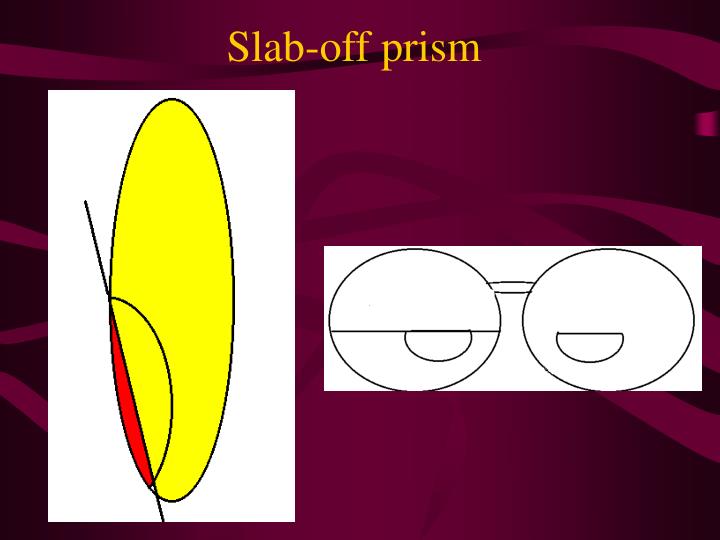 Slab-off prism